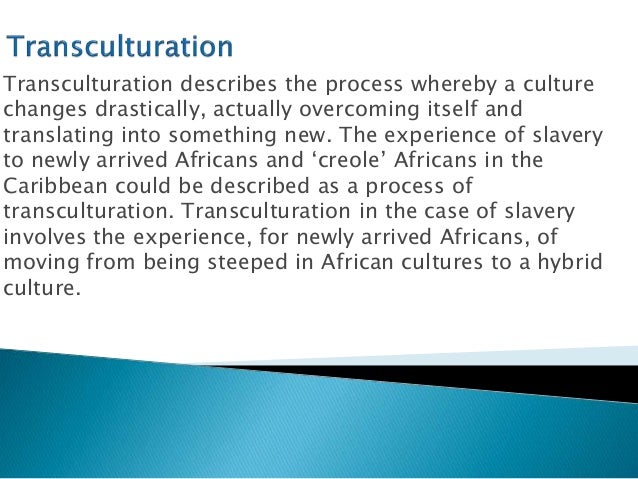 Transculturation

Transculturation describes the process whereby a culture changes drastically, actually overcoming itself and translating into something new. The experience of slavery to newly arrived Africans and ‘creole’ Africans in the Caribbean could be described as a process of transculturation. Transculturation in the case of slavery involves the experience, for newly arrived Africans, of moving from being steeped in African cultures to a hybrid culture.